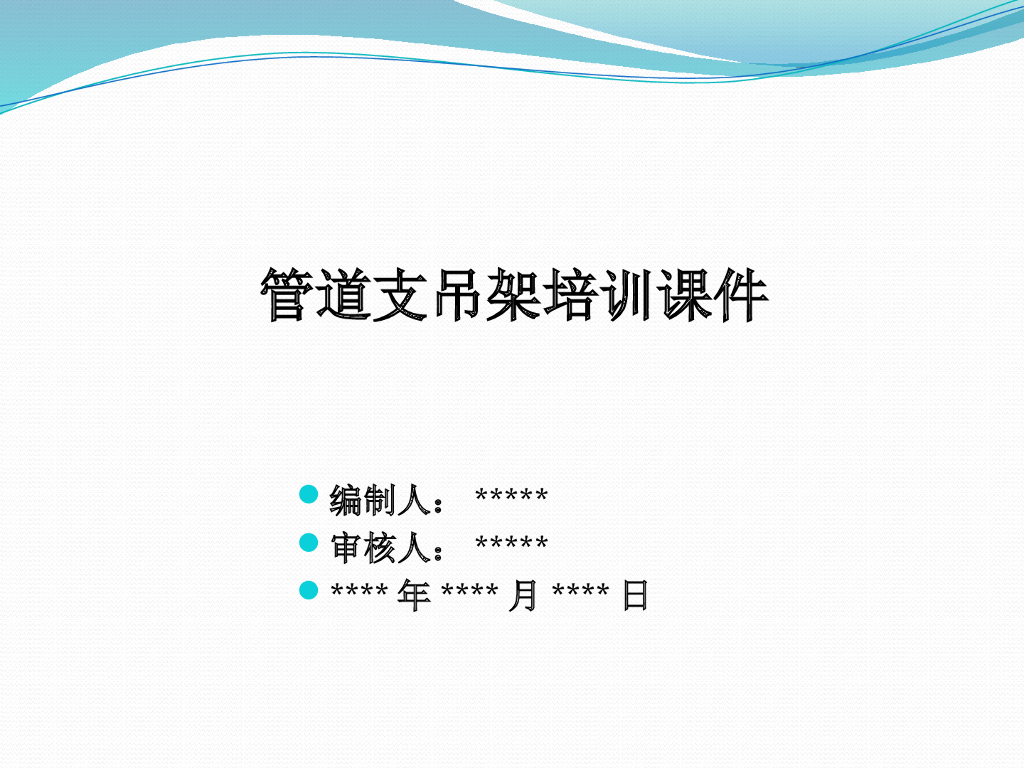 管道支吊架培训课件

编制人： *****
审核人： *****
**** 年 **** 月 **** 日